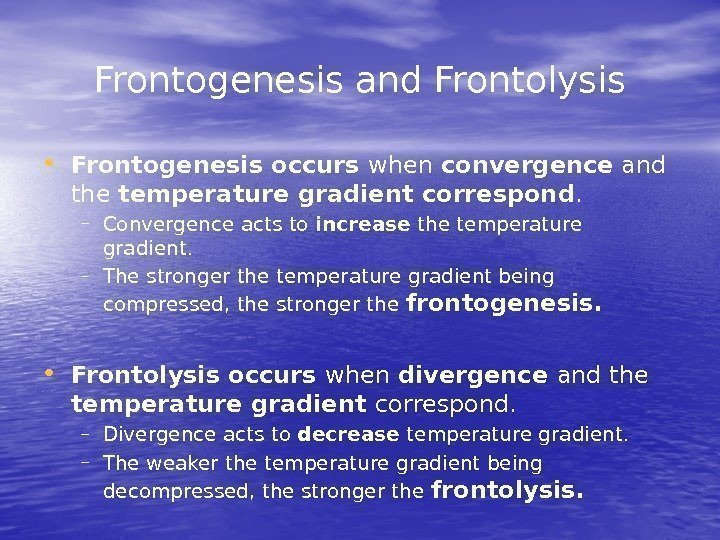 Frontogenesis and Frontolysis

• Frontogenesis occurs when convergence and the temperature gradient correspond.
– Convergence acts to increase the temperature gradient.
– The stronger the temperature gradient being compressed, the stronger the frontogenesis.

• Frontolysis occurs when divergence and the temperature gradient correspond.
– Divergence acts to decrease temperature gradient.
– The weaker the temperature gradient being decompressed, the stronger the frontolysis.